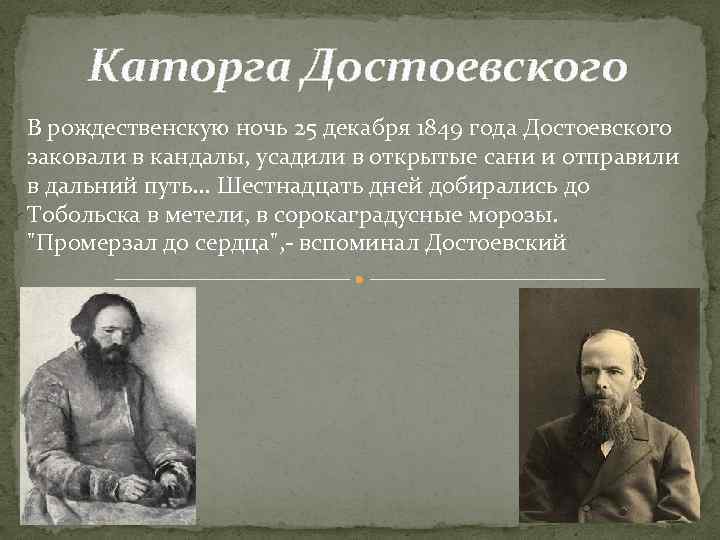 Каторга Достоевского

В рождественскую ночь 25 декабря 1849 года Достоевского заковали в кандалы, усадили в открытые сани и отправили в дальний путь... Шестнадцать дней добирались до Тобольска в метели, в сорокаградусные морозы. "Промерзал до сердца",- вспоминал Достоевский